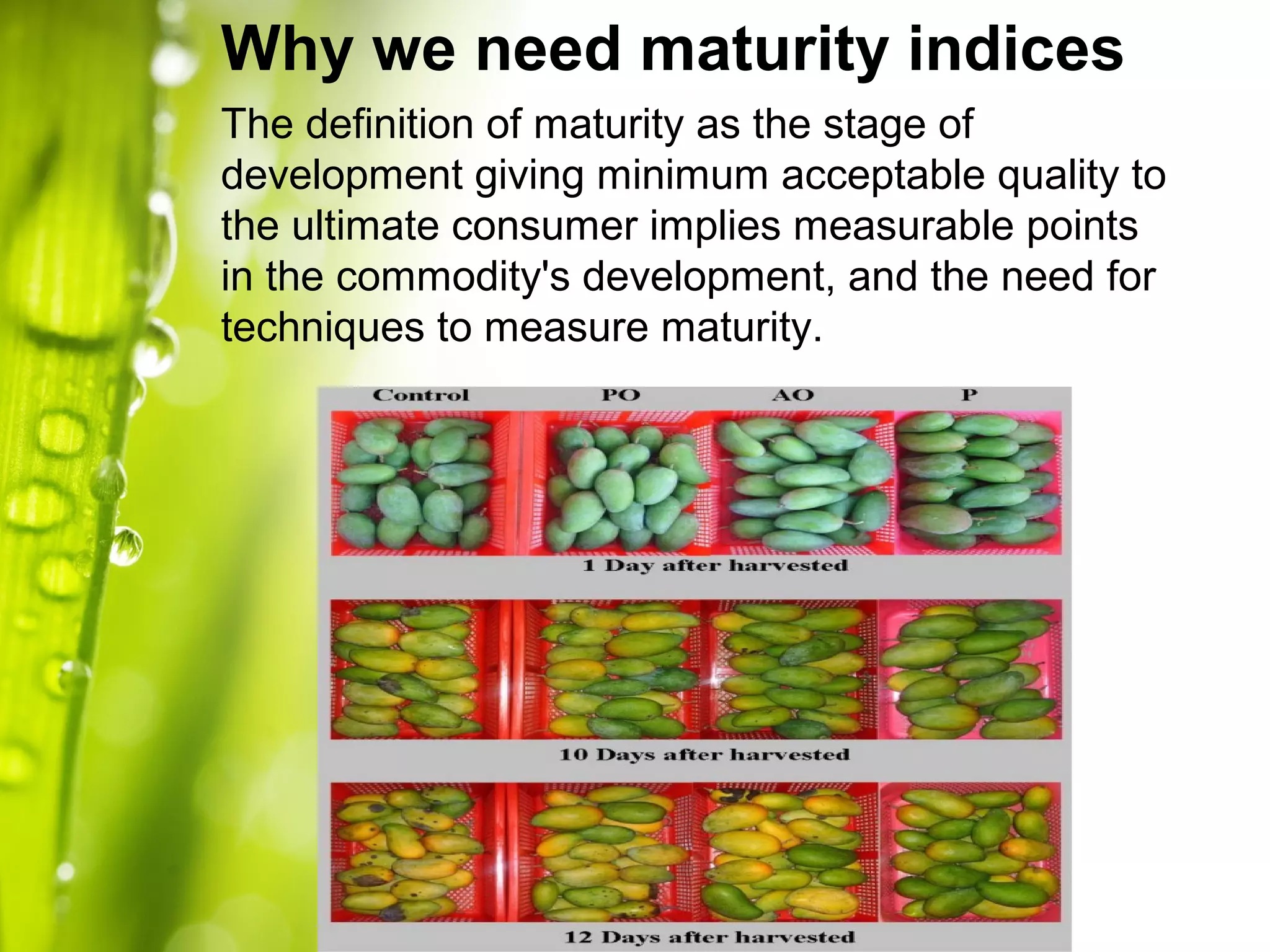 Why we need maturity indices

The definition of maturity as the stage of development giving minimum acceptable quality to the ultimate consumer implies measurable points in the commodity's development, and the need for techniques to measure maturity.

Control PO AO P

1 Day after harvested

10 Days after harvested

12 Days after harvested